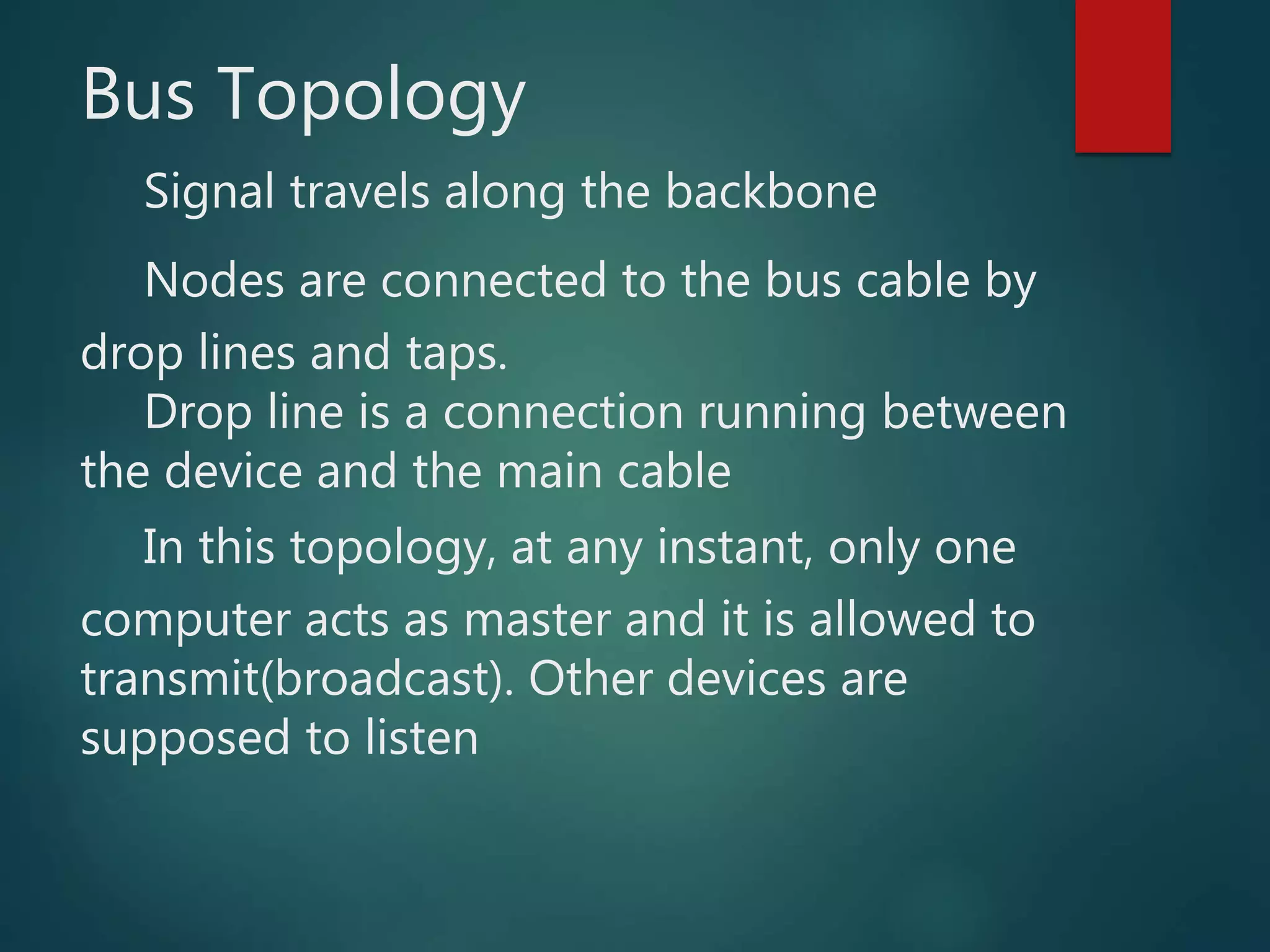 Bus Topology

Signal travels along the backbone

Nodes are connected to the bus cable by drop lines and taps.

Drop line is a connection running between the device and the main cable

In this topology, at any instant, only one computer acts as master and it is allowed to transmit(broadcast). Other devices are supposed to listen